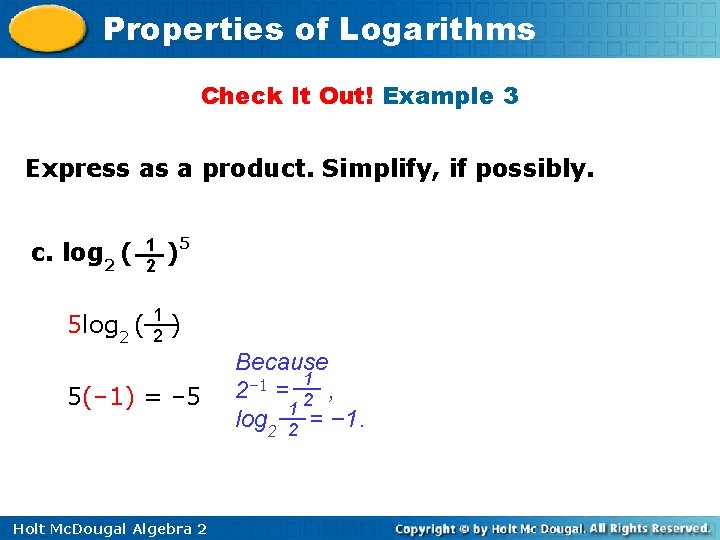 Properties of Logarithms

Check It Out! Example 3

Express as a product. Simplify, if possibly.

c. $\log_2 (\frac{1}{2})^5$

$5\log_2 (\frac{1}{2})$

$5(-1) = -5$

Because $2^{-1} = \frac{1}{2}$, $\log_2 \frac{1}{2} = -1$.

Holt McDougal Algebra 2

Copyright © by Holt Mc Dougal. All Rights Reserved.